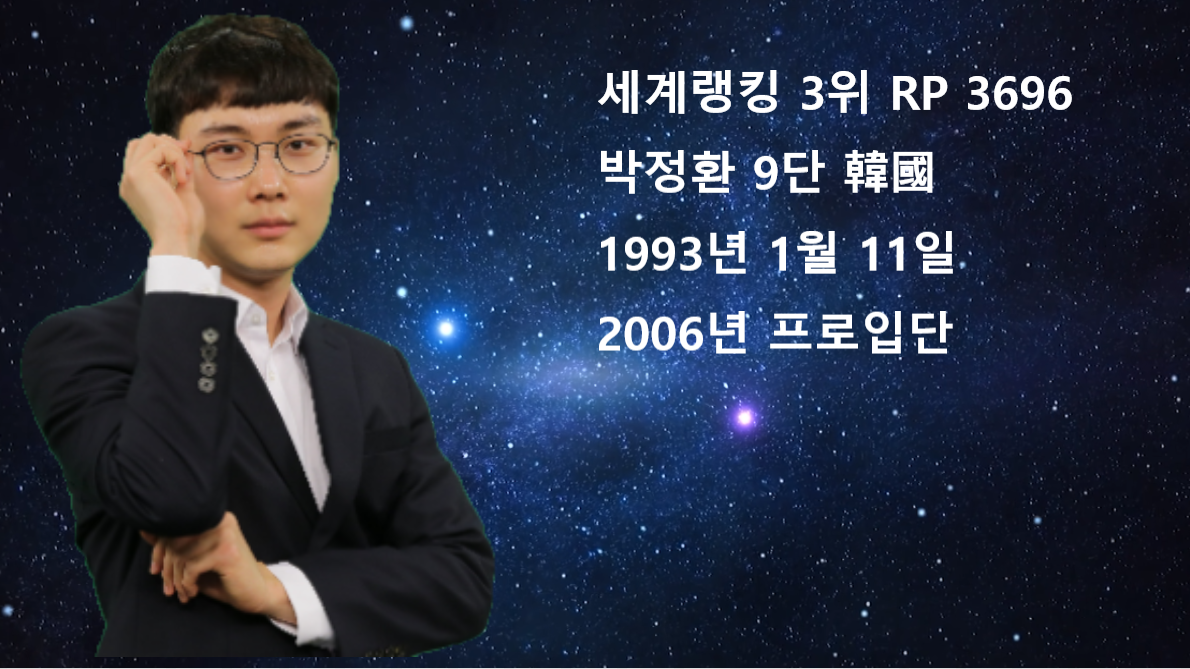 세계랭킹 3위 RP 3696
박정환 9단 韓國
1993년 1월 11일
2006년 프로입단